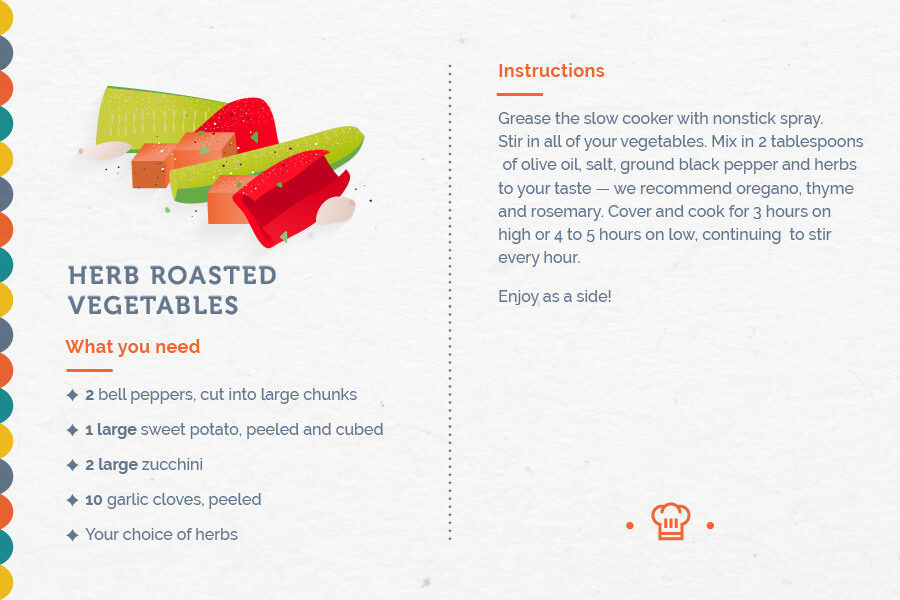 HERB ROASTED VEGETABLES

What you need

✦ 2 bell peppers, cut into large chunks

✦ 1 large sweet potato, peeled and cubed

✦ 2 large zucchini

✦ 10 garlic cloves, peeled

✦ Your choice of herbs

Instructions

Grease the slow cooker with nonstick spray. Stir in all of your vegetables. Mix in 2 tablespoons of olive oil, salt, ground black pepper and herbs to your taste — we recommend oregano, thyme and rosemary. Cover and cook for 3 hours on high or 4 to 5 hours on low, continuing to stir every hour.

Enjoy as a side!